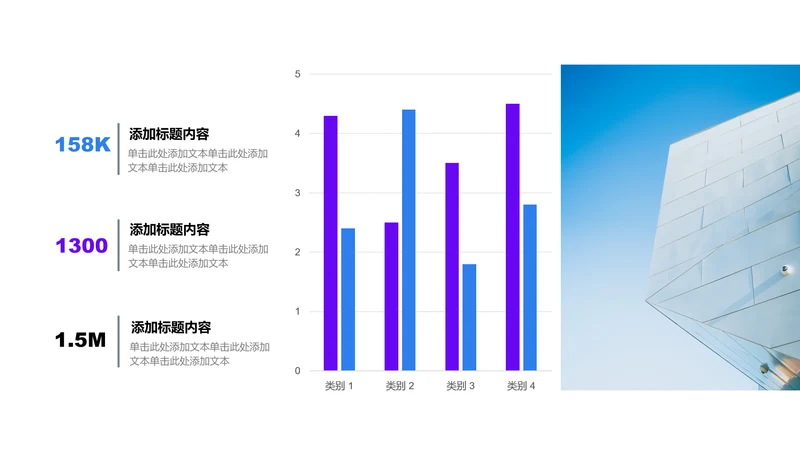 158K
添加标题内容
单击此处添加文本单击此处添加文本单击此处添加文本

1300
添加标题内容
单击此处添加文本单击此处添加文本单击此处添加文本

1.5M
添加标题内容
单击此处添加文本单击此处添加文本单击此处添加文本

5
4
3
2
1
0
类别 1
类别 2
类别 3
类别 4